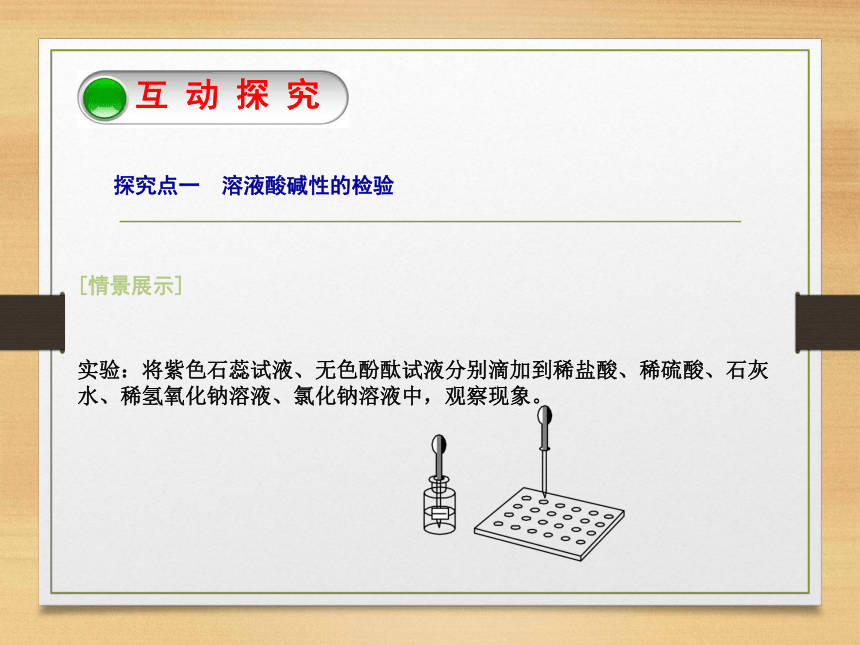 互 动 探 究

探究点一　溶液酸碱性的检验

［情景展示］

实验：将紫色石蕊试液、无色酚酞试液分别滴加到稀盐酸、稀硫酸、石灰水、稀氢氧化钠溶液、氯化钠溶液中，观察现象。